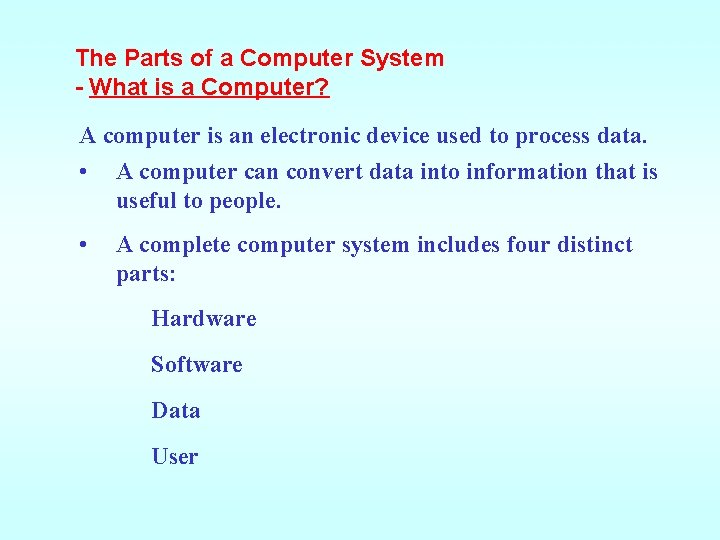 The Parts of a Computer System
- What is a Computer?

A computer is an electronic device used to process data.

• A computer can convert data into information that is useful to people.

• A complete computer system includes four distinct parts:

Hardware

Software

Data

User